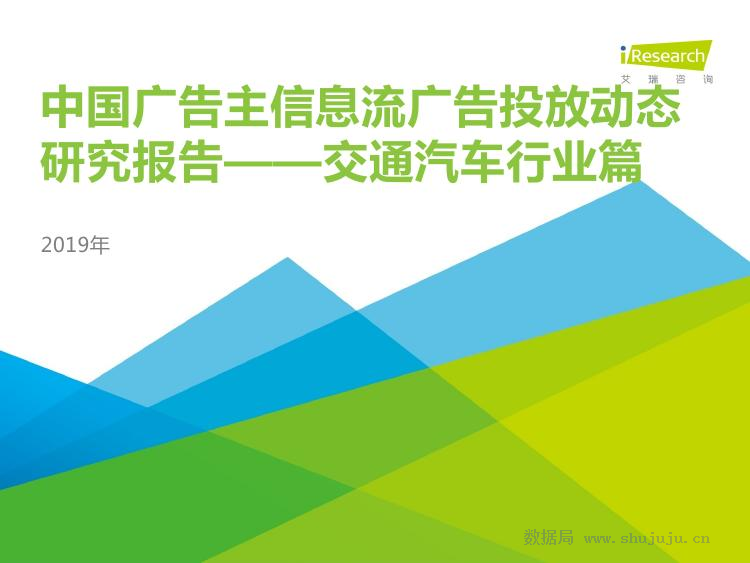 iResearch
艾瑞咨询

中国广告主信息流广告投放动态研究报告——交通汽车行业篇

2019年

数据局 www.shujuju.cn